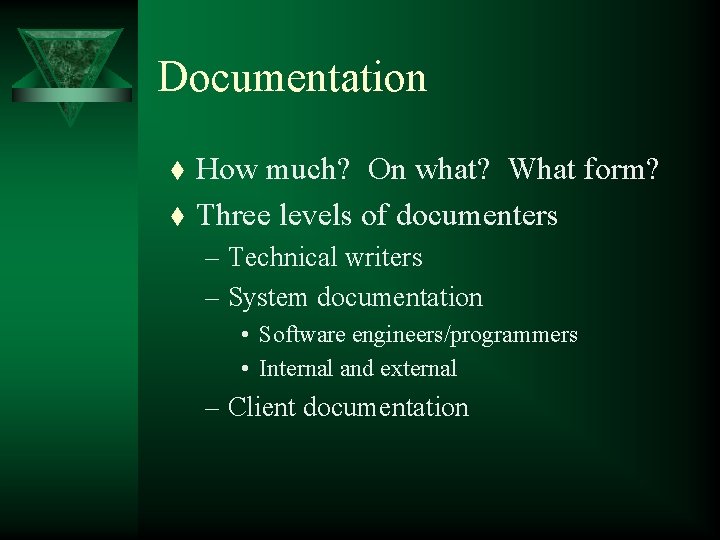 Documentation

♦ How much? On what? What form?
♦ Three levels of documenters
– Technical writers
– System documentation
• Software engineers/programmers
• Internal and external
– Client documentation